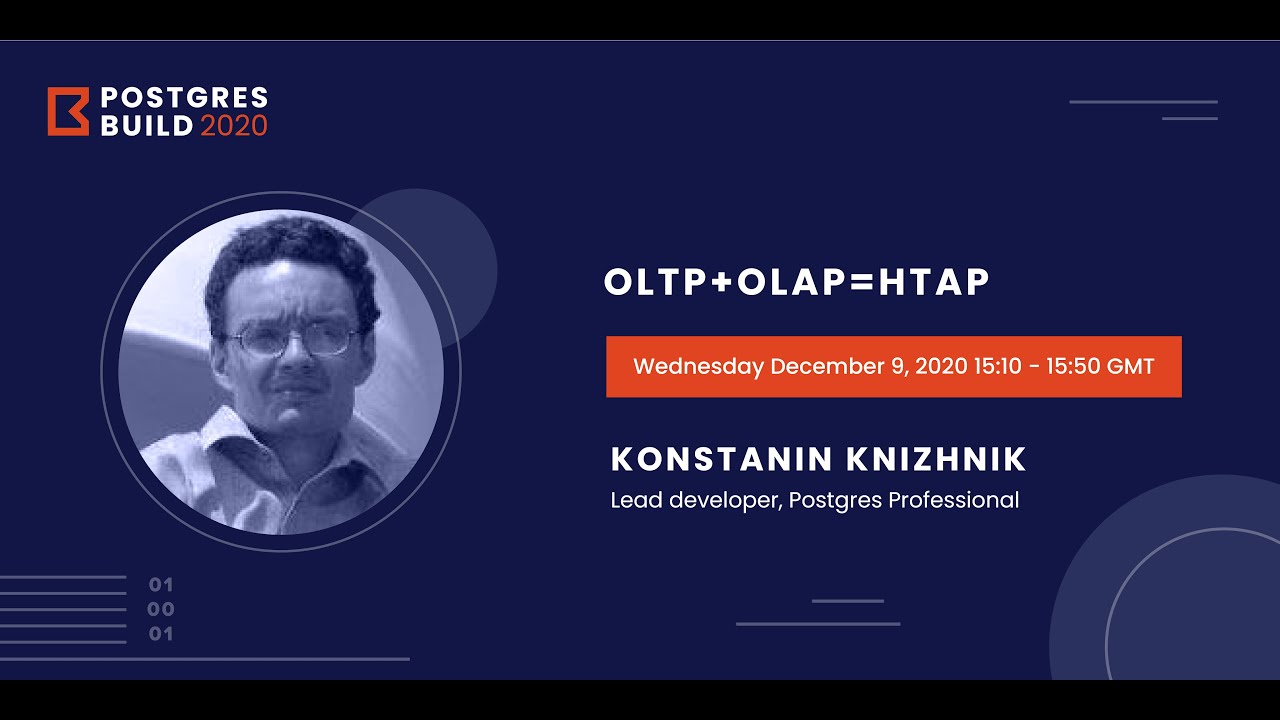 POSTGRES BUILD 2020

OLTP+OLAP=HTAP

Wednesday December 9, 2020 15:10 - 15:50 GMT

KONSTANIN KNIZHNIK

Lead developer, Postgres Professional

01
00
01